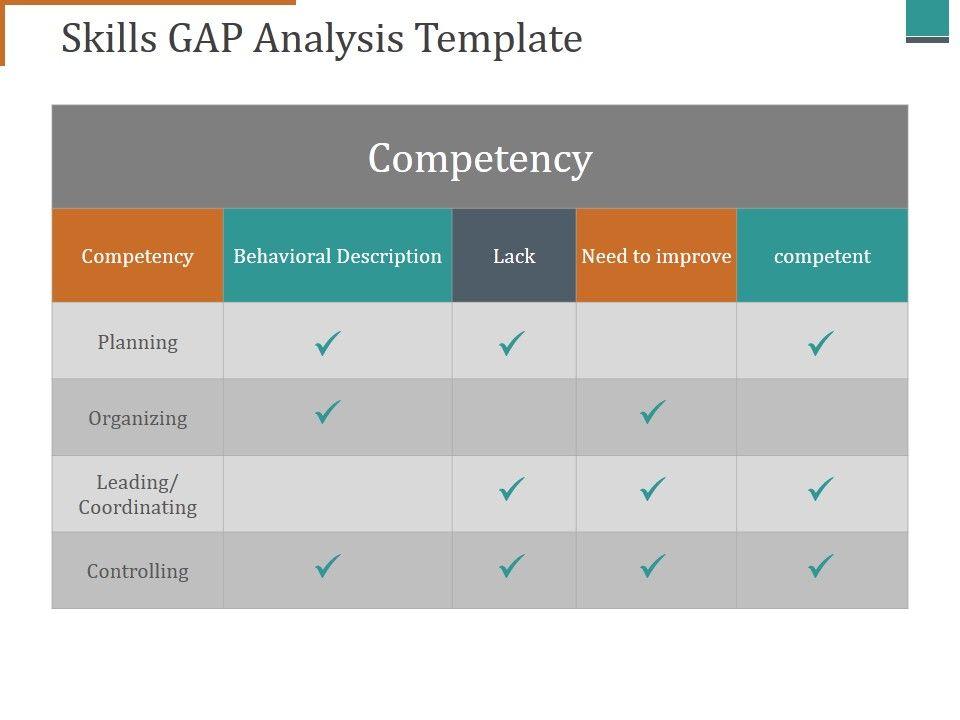 Skills GAP Analysis Template

Competency

| Competency | Behavioral Description | Lack | Need to improve | competent |
|---|---|---|---|---|
| Planning | ✓ | ✓ | | ✓ |
| Organizing | ✓ | | ✓ | |
| Leading/ Coordinating | | ✓ | ✓ | ✓ |
| Controlling | ✓ | ✓ | ✓ | ✓ |